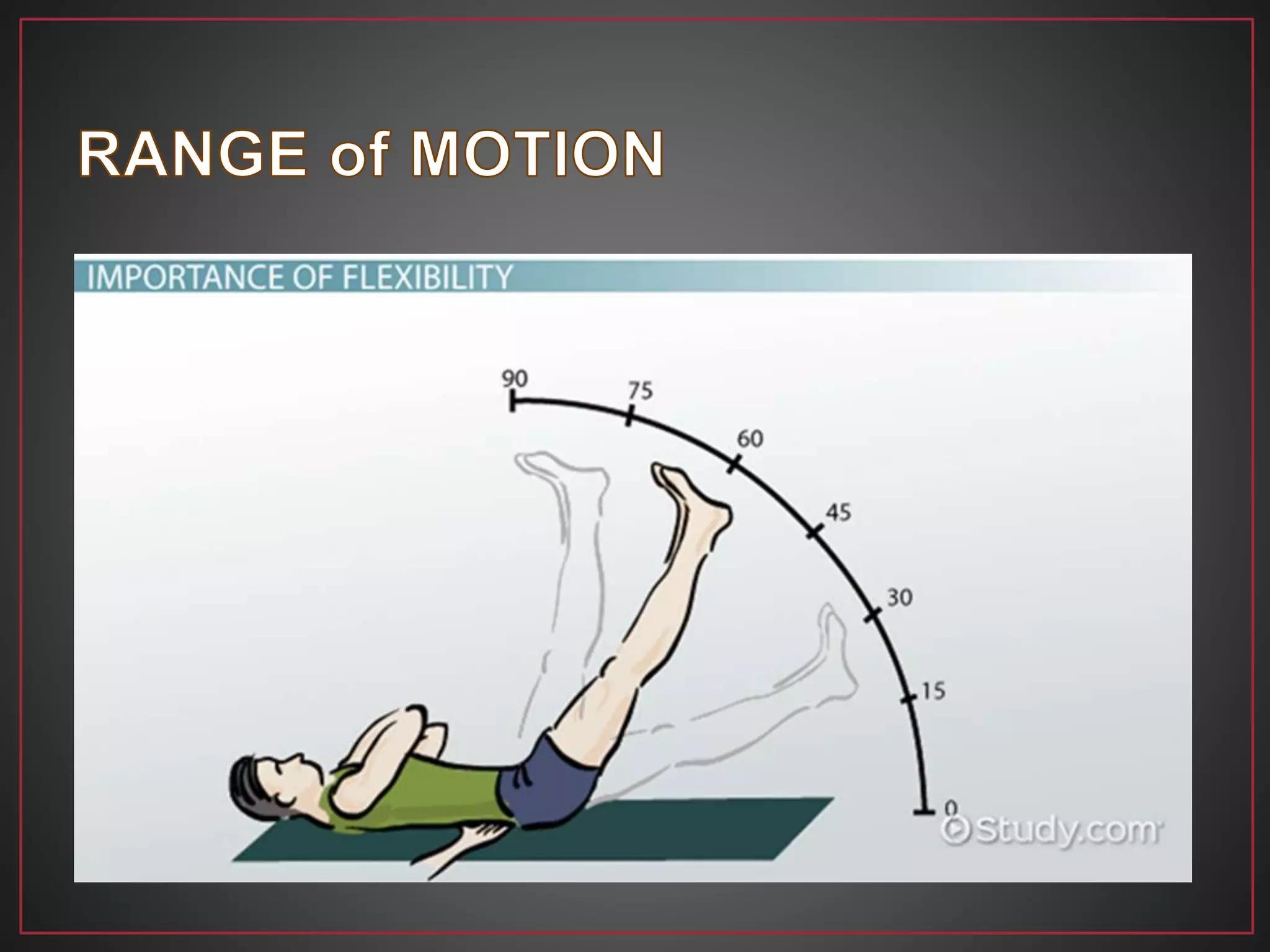 RANGE of MOTION

IMPORTANCE OF FLEXIBILITY

90
75
60
45
30
15
0

Study.com